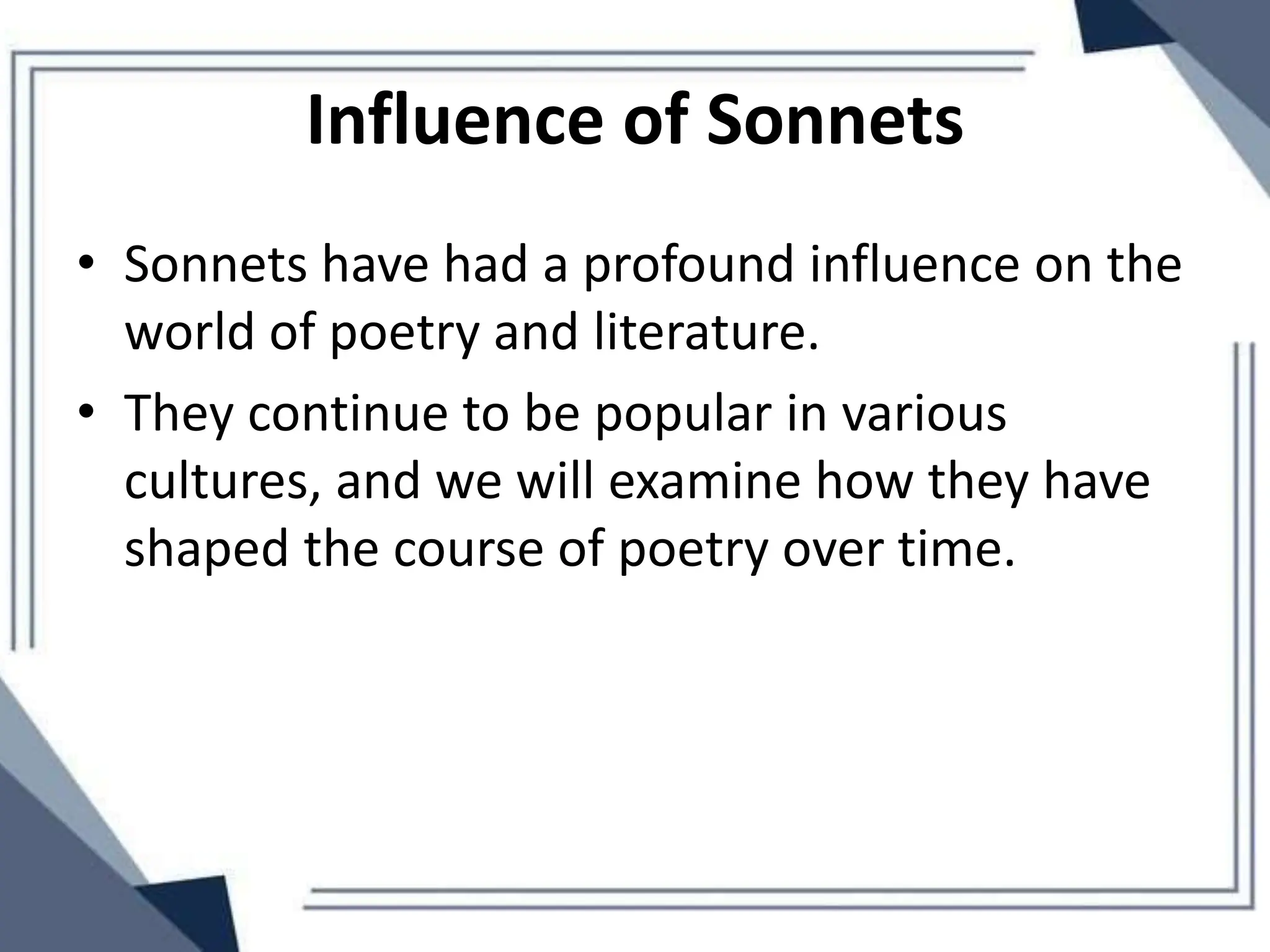 Influence of Sonnets

• Sonnets have had a profound influence on the world of poetry and literature.
• They continue to be popular in various cultures, and we will examine how they have shaped the course of poetry over time.